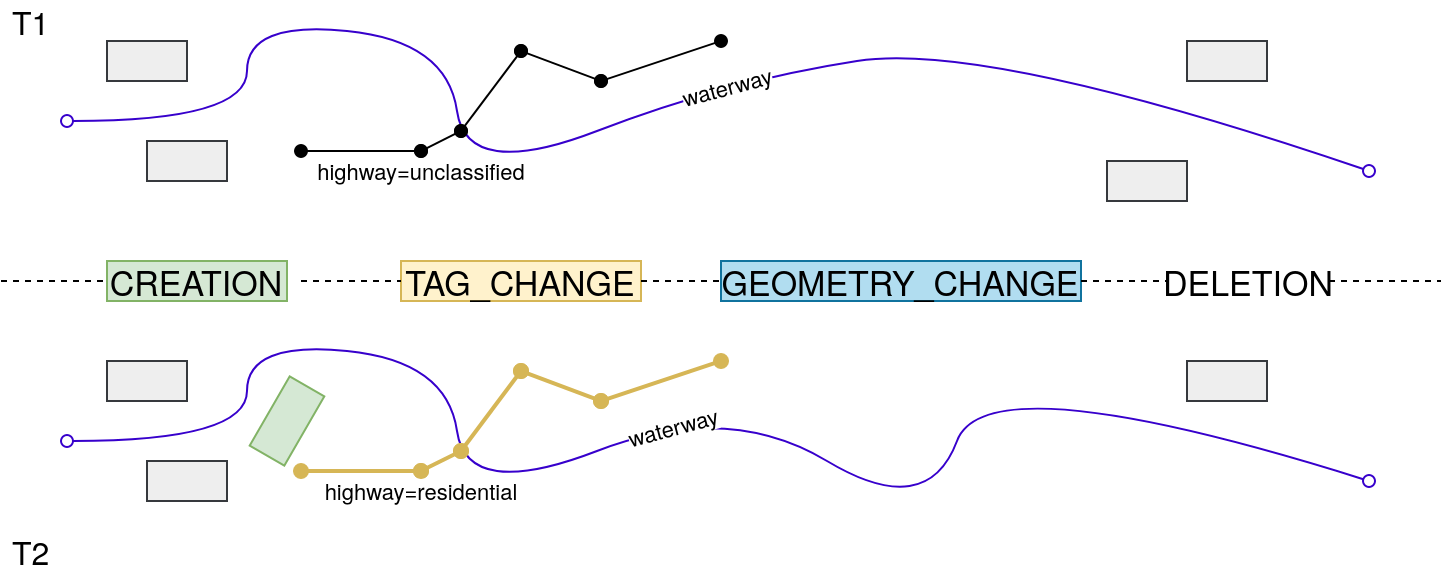 T1

waterway

highway=unclassified

CREATION TAG_CHANGE GEOMETRY_CHANGE DELETION

waterway

highway=residential

T2